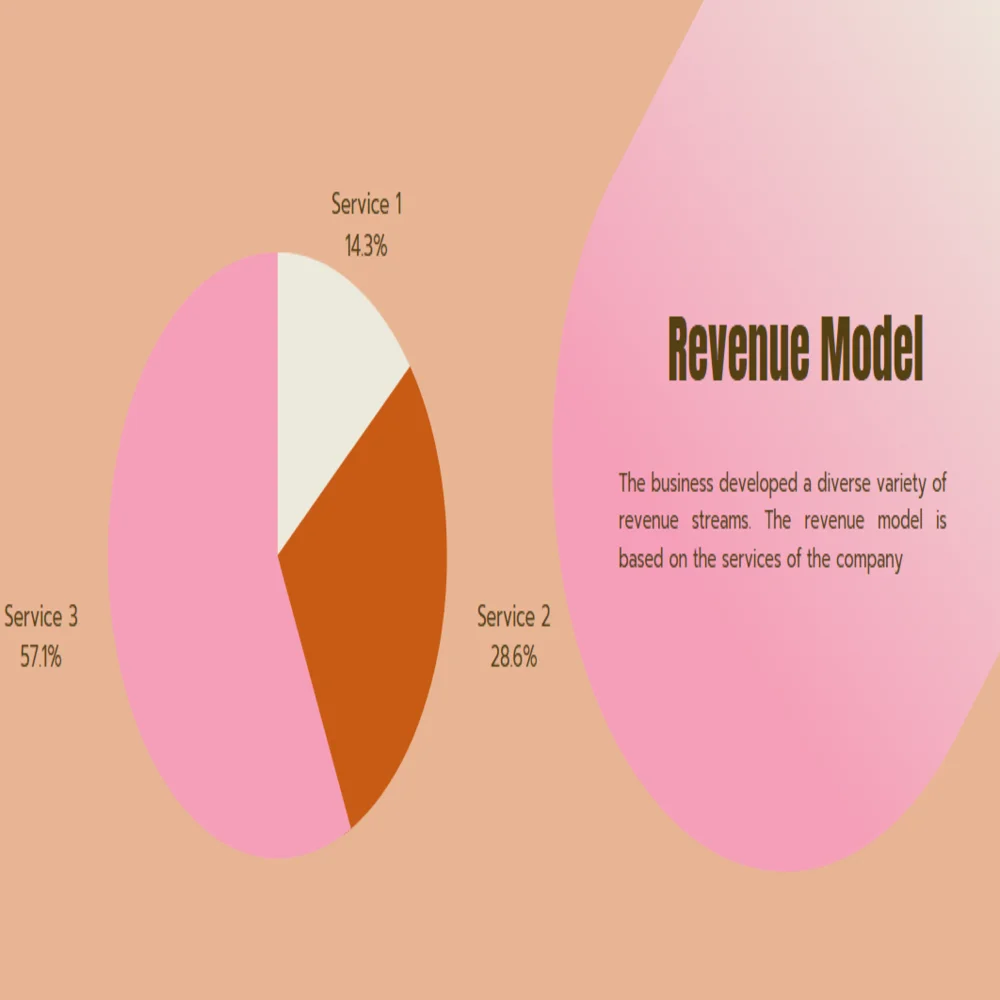 Service 1
14.3%

Service 3
57.1%

Service 2
28.6%

Revenue Model

The business developed a diverse variety of revenue streams. The revenue model is based on the services of the company